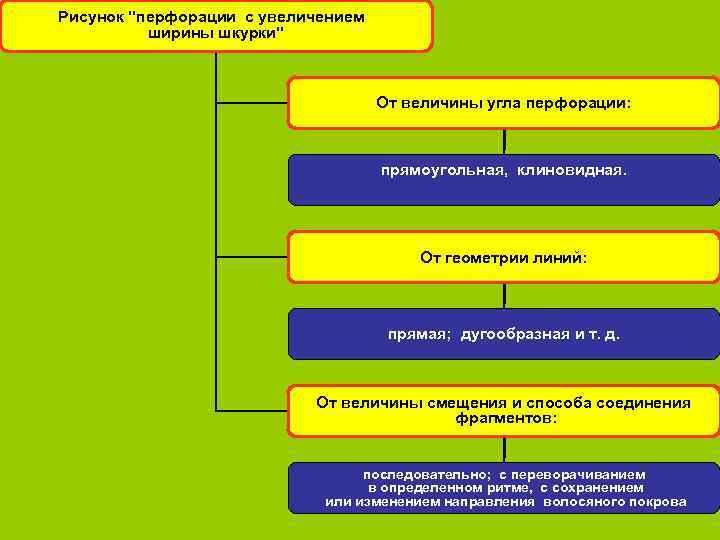 Рисунок "перфорации с увеличением ширины шкурки"

От величины угла перфорации:

прямоугольная, клиновидная.

От геометрии линий:

прямая; дугообразная и т. д.

От величины смещения и способа соединения фрагментов:

последовательно; с переворачиванием в определенном ритме, с сохранением или изменением направления волосяного покрова